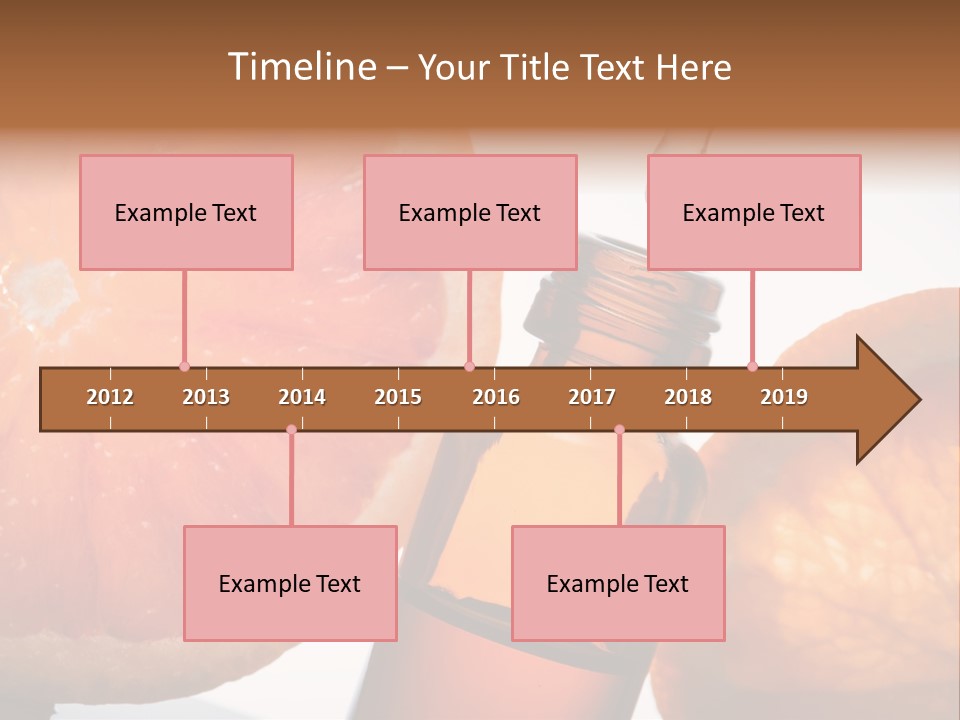 Timeline – Your Title Text Here

Example Text

Example Text

Example Text

2012 2013 2014 2015 2016 2017 2018 2019

Example Text

Example Text